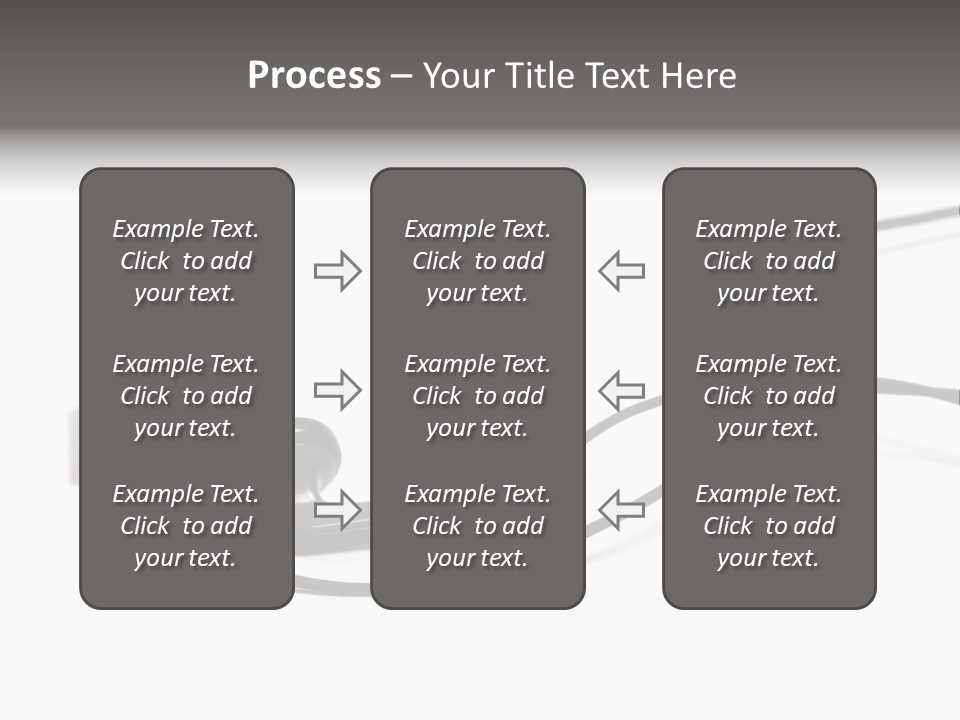 Process – Your Title Text Here

Example Text. Click to add your text.

Example Text. Click to add your text.

Example Text. Click to add your text.

Example Text. Click to add your text.

Example Text. Click to add your text.

Example Text. Click to add your text.

Example Text. Click to add your text.

Example Text. Click to add your text.

Example Text. Click to add your text.